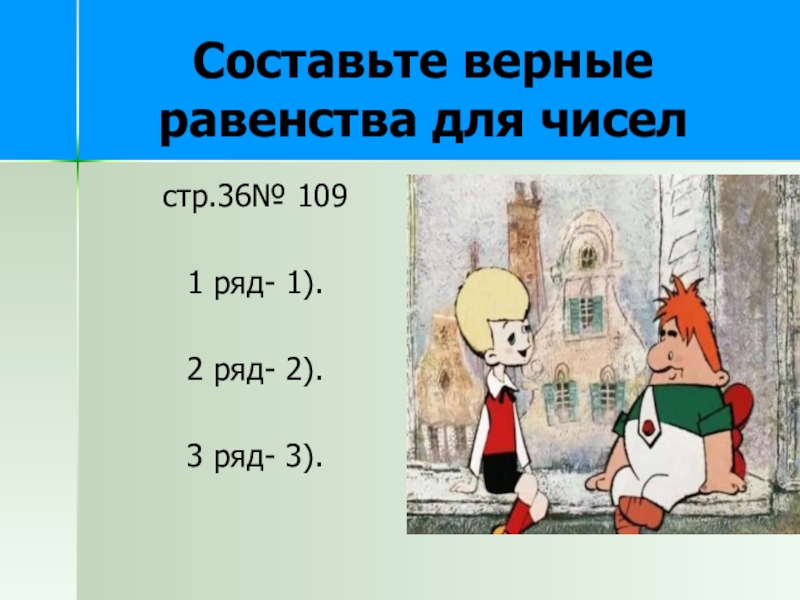 Составьте верные равенства для чисел

стр.36№ 109

1 ряд- 1).

2 ряд- 2).

3 ряд- 3).